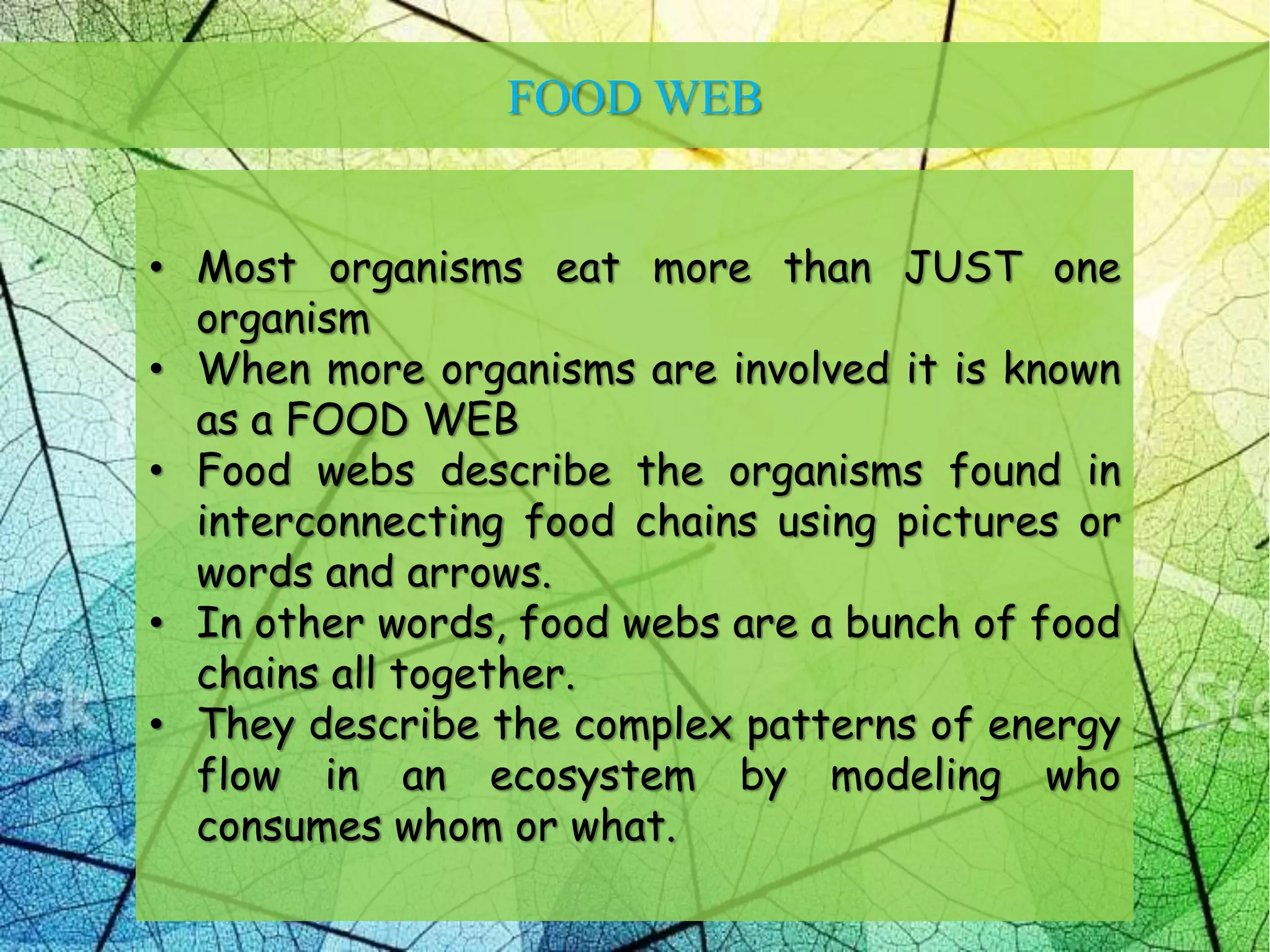 FOOD WEB

• Most organisms eat more than JUST one organism
• When more organisms are involved it is known as a FOOD WEB
• Food webs describe the organisms found in interconnecting food chains using pictures or words and arrows.
• In other words, food webs are a bunch of food chains all together.
• They describe the complex patterns of energy flow in an ecosystem by modeling who consumes whom or what.